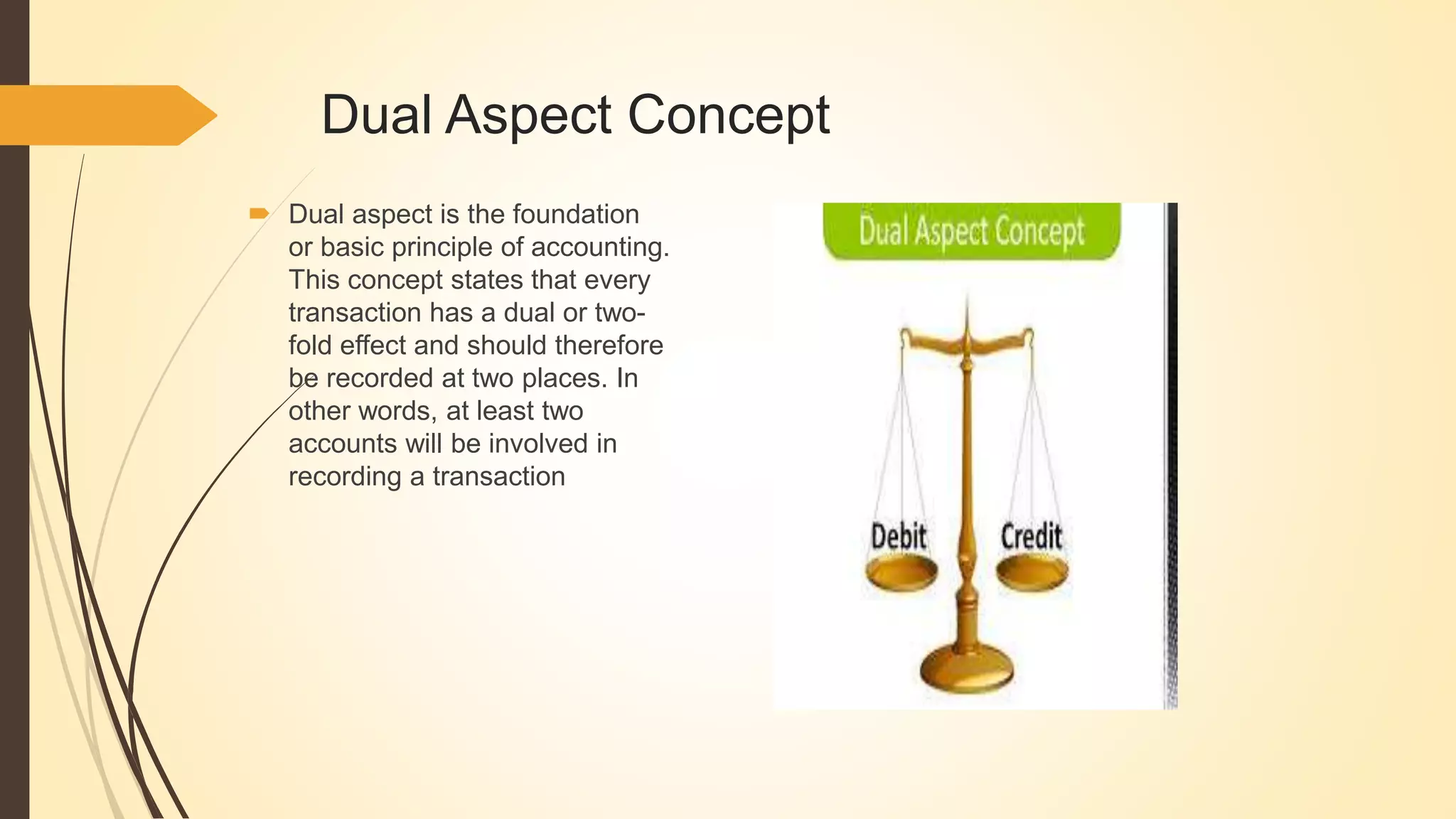 Dual Aspect Concept

Dual aspect is the foundation or basic principle of accounting. This concept states that every transaction has a dual or two-fold effect and should therefore be recorded at two places. In other words, at least two accounts will be involved in recording a transaction

Dual Aspect Concept

Debit

Credit